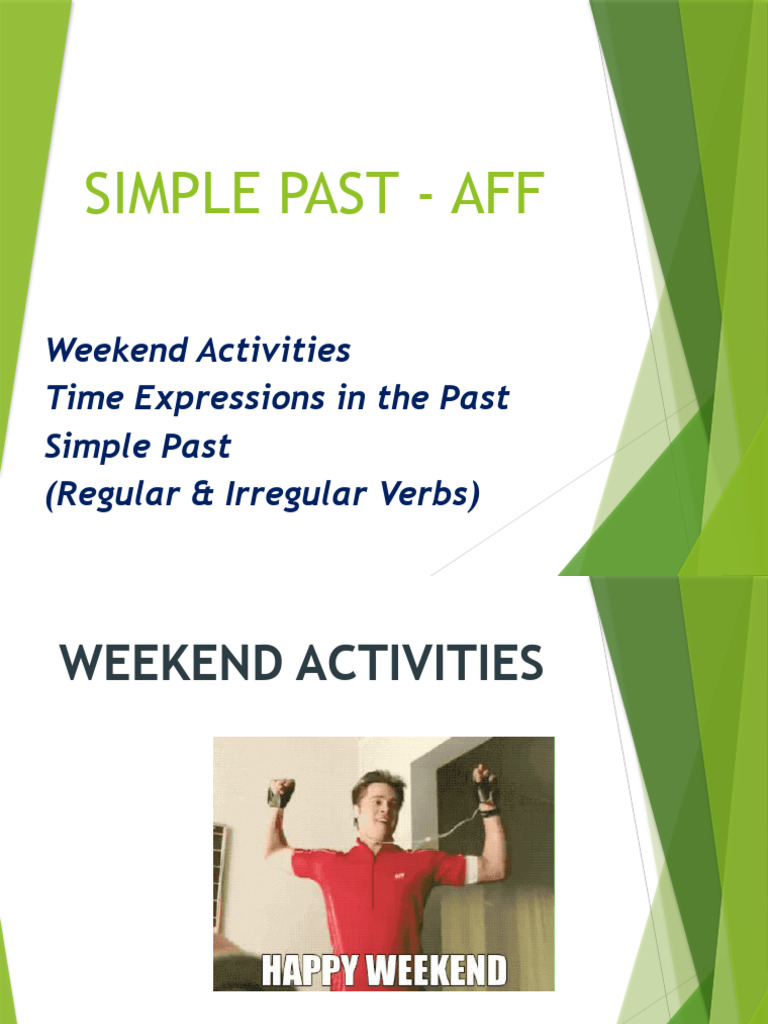 SIMPLE PAST - AFF

Weekend Activities
Time Expressions in the Past
Simple Past
(Regular & Irregular Verbs)

WEEKEND ACTIVITIES

HAPPY WEEKEND